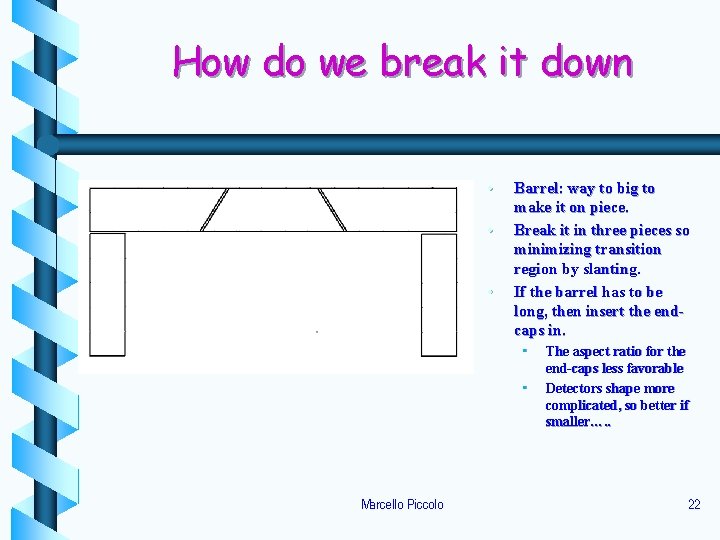 How do we break it down

- Barrel: way to big to make it on piece.
- Break it in three pieces so minimizing transition region by slanting.
- If the barrel has to be long, then insert the end-caps in.
  - The aspect ratio for the end-caps less favorable
  - Detectors shape more complicated, so better if smaller…..

Marcello Piccolo

22